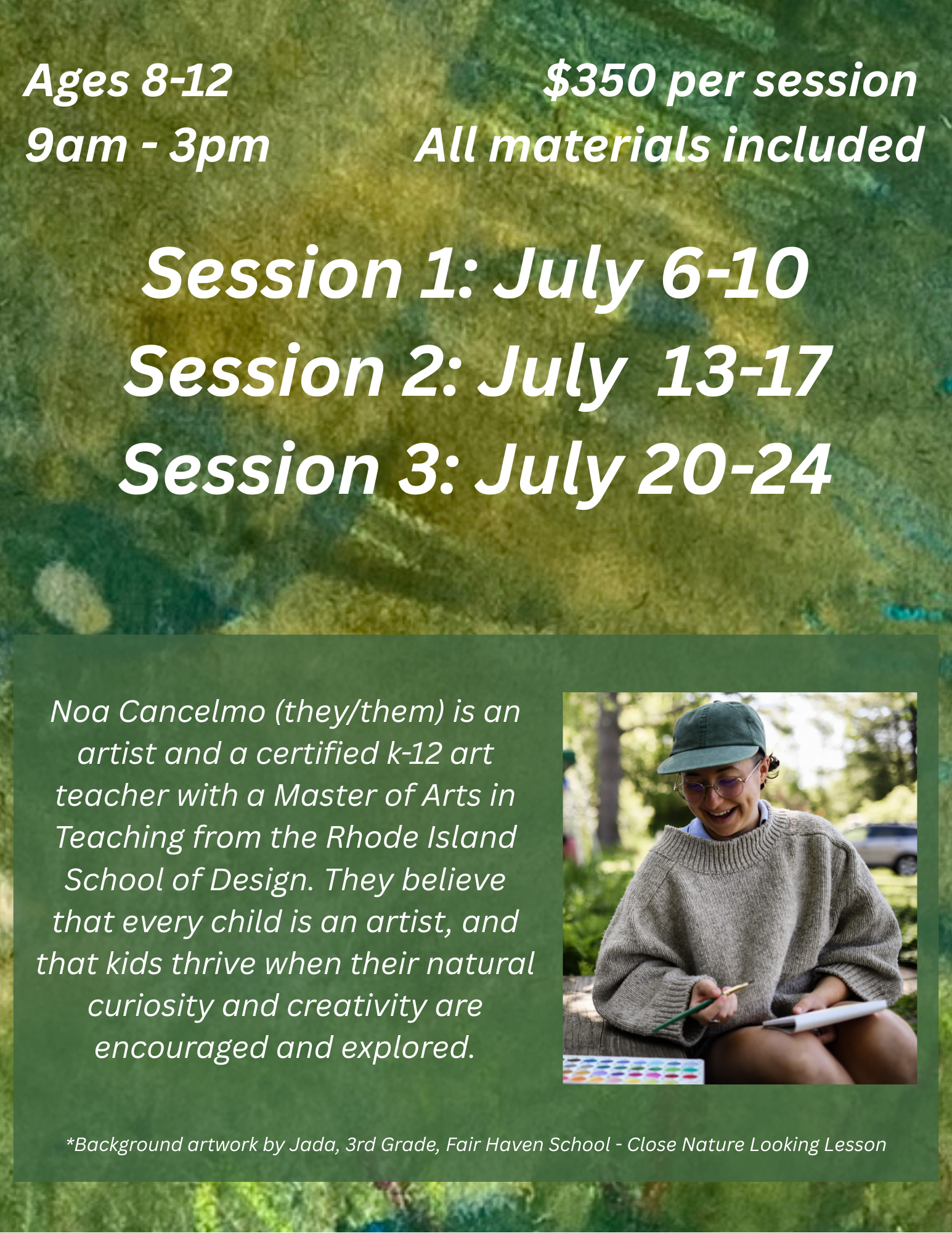 Ages 8-12
9am - 3pm

$350 per session
All materials included

Session 1: July 6-10
Session 2: July 13-17
Session 3: July 20-24

Noa Cancelmo (they/them) is an artist and a certified k-12 art teacher with a Master of Arts in Teaching from the Rhode Island School of Design. They believe that every child is an artist, and that kids thrive when their natural curiosity and creativity are encouraged and explored.

*Background artwork by Jada, 3rd Grade, Fair Haven School - Close Nature Looking Lesson